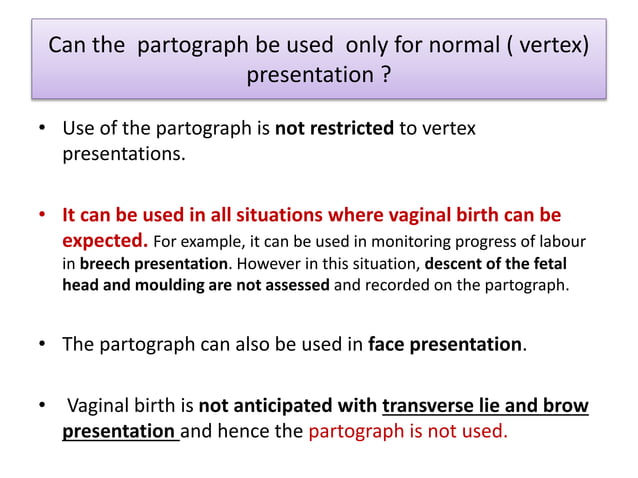 Can the partograph be used only for normal ( vertex) presentation ?

• Use of the partograph is not restricted to vertex presentations.

• It can be used in all situations where vaginal birth can be expected. For example, it can be used in monitoring progress of labour in breech presentation. However in this situation, descent of the fetal head and moulding are not assessed and recorded on the partograph.

• The partograph can also be used in face presentation.

• Vaginal birth is not anticipated with transverse lie and brow presentation and hence the partograph is not used.